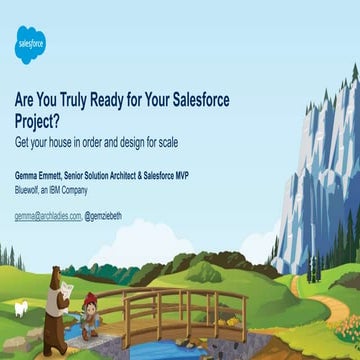 salesforce

Are You Truly Ready for Your Salesforce Project?

Get your house in order and design for scale

Gemma Emmett, Senior Solution Architect & Salesforce MVP

Bluewolf, an IBM Company

gemma@archladies.com, @gemziebeth